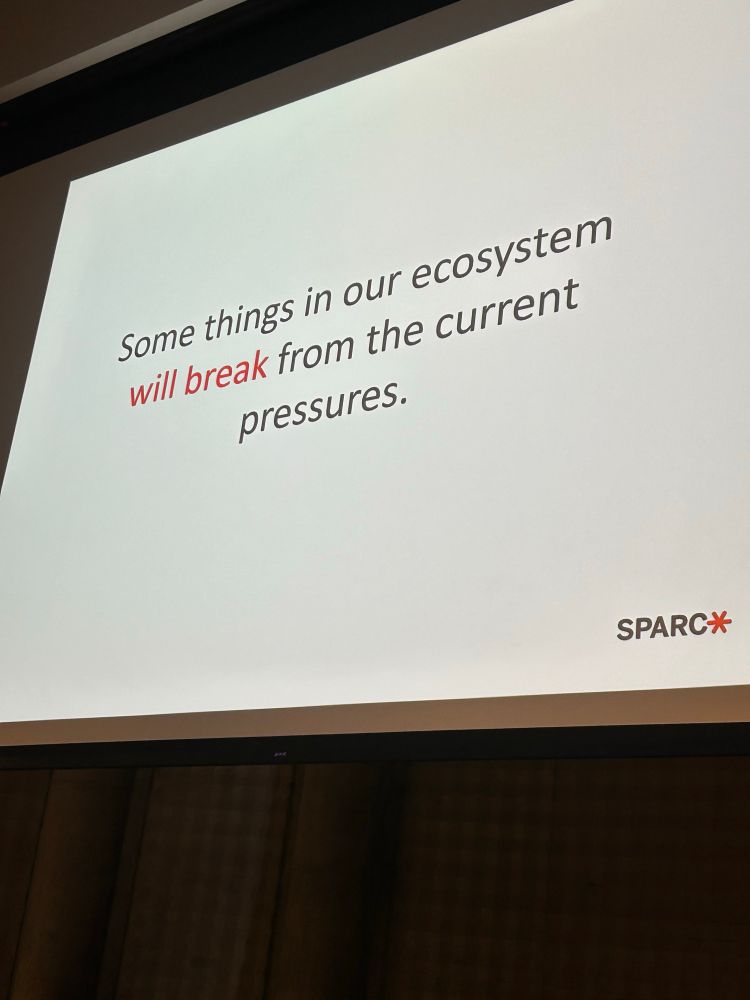 Some things in our ecosystem will break from the current pressures.

SPARC*